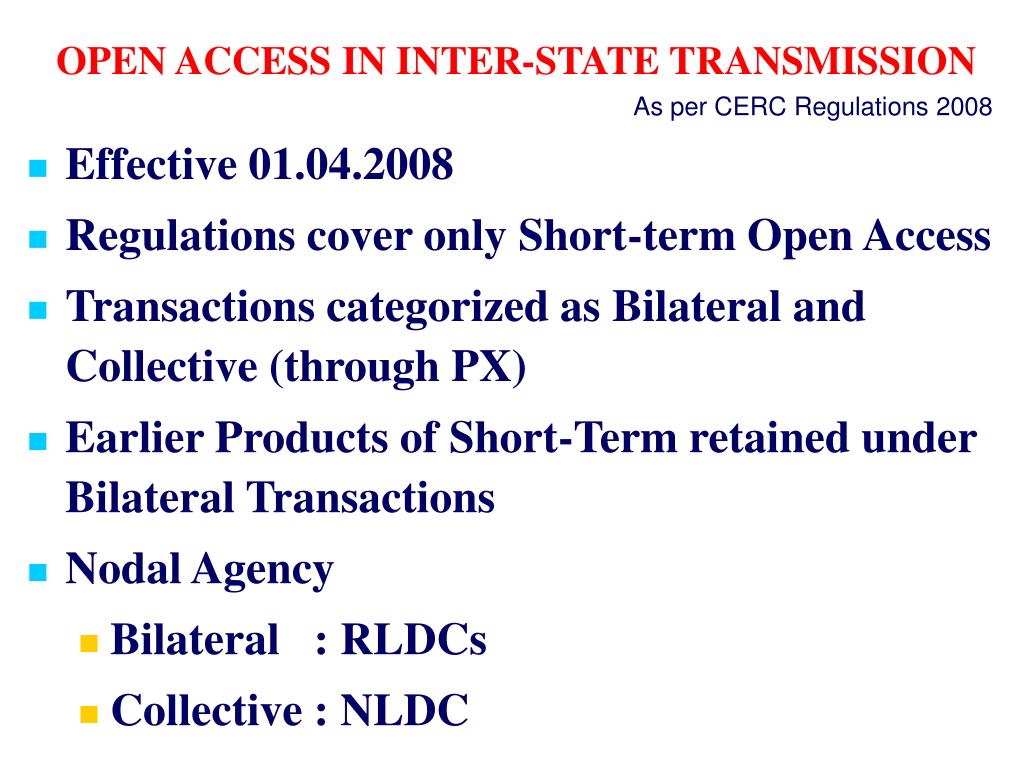 OPEN ACCESS IN INTER-STATE TRANSMISSION

As per CERC Regulations 2008

- Effective 01.04.2008
- Regulations cover only Short-term Open Access
- Transactions categorized as Bilateral and Collective (through PX)
- Earlier Products of Short-Term retained under Bilateral Transactions
- Nodal Agency
  - Bilateral : RLDCs
  - Collective : NLDC